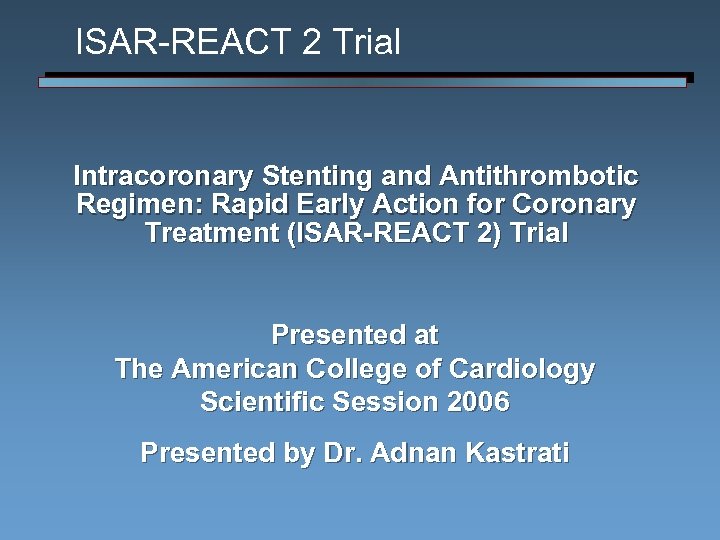 ISAR-REACT 2 Trial

Intracoronary Stenting and Antithrombotic Regimen: Rapid Early Action for Coronary Treatment (ISAR-REACT 2) Trial

Presented at
The American College of Cardiology
Scientific Session 2006

Presented by Dr. Adnan Kastrati